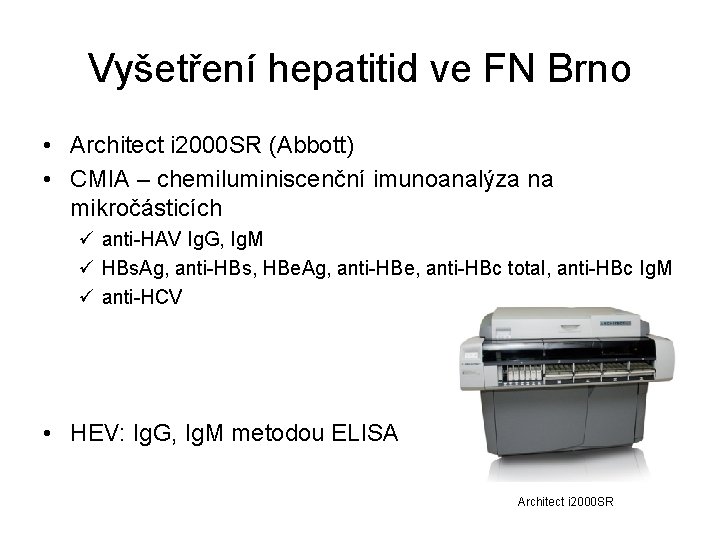 Vyšetření hepatitid ve FN Brno

• Architect i2000SR (Abbott)
• CMIA – chemiluminiscenční imunoanalýza na mikročásticích
✓ anti-HAV IgG, IgM
✓ HBsAg, anti-HBs, HBeAg, anti-HBe, anti-HBc total, anti-HBc IgM
✓ anti-HCV

• HEV: IgG, IgM metodou ELISA

Architect i2000SR